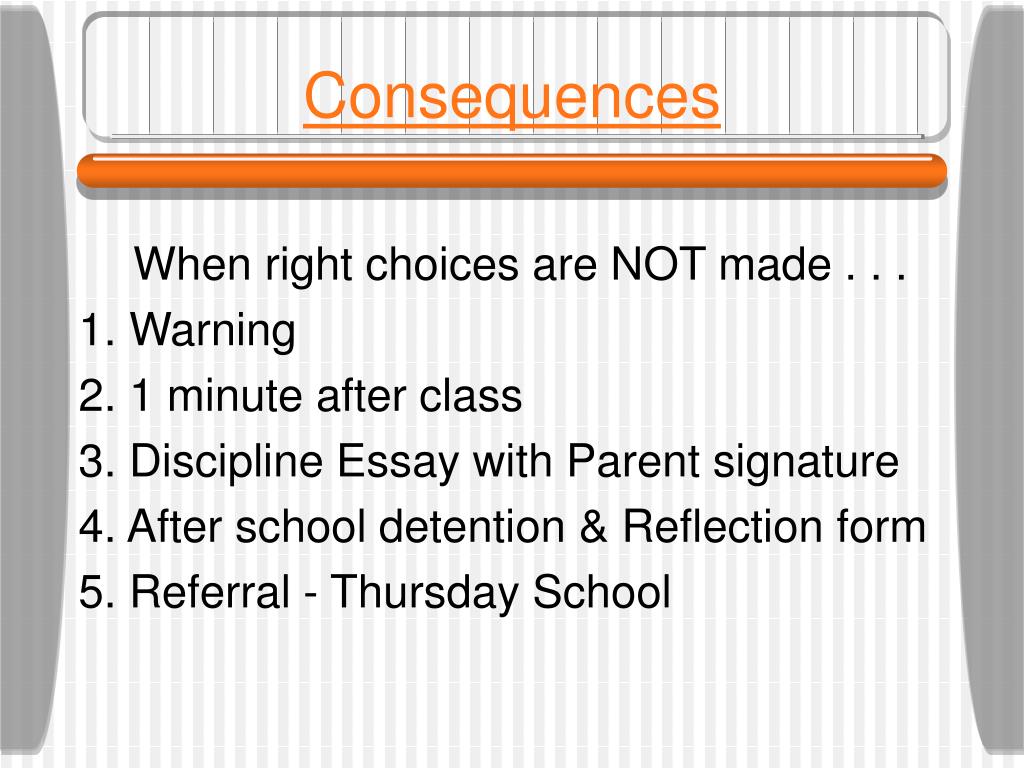 Consequences

When right choices are NOT made . . .
1. Warning
2. 1 minute after class
3. Discipline Essay with Parent signature
4. After school detention & Reflection form
5. Referral - Thursday School